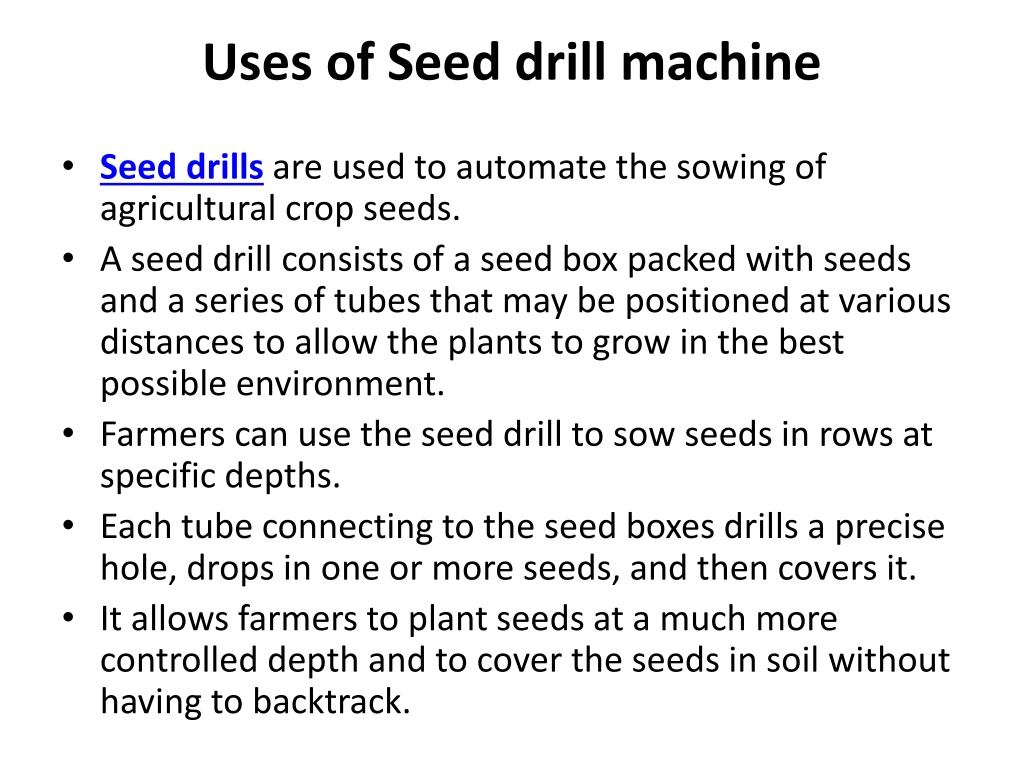 Uses of Seed drill machine

• Seed drills are used to automate the sowing of agricultural crop seeds.
• A seed drill consists of a seed box packed with seeds and a series of tubes that may be positioned at various distances to allow the plants to grow in the best possible environment.
• Farmers can use the seed drill to sow seeds in rows at specific depths.
• Each tube connecting to the seed boxes drills a precise hole, drops in one or more seeds, and then covers it.
• It allows farmers to plant seeds at a much more controlled depth and to cover the seeds in soil without having to backtrack.